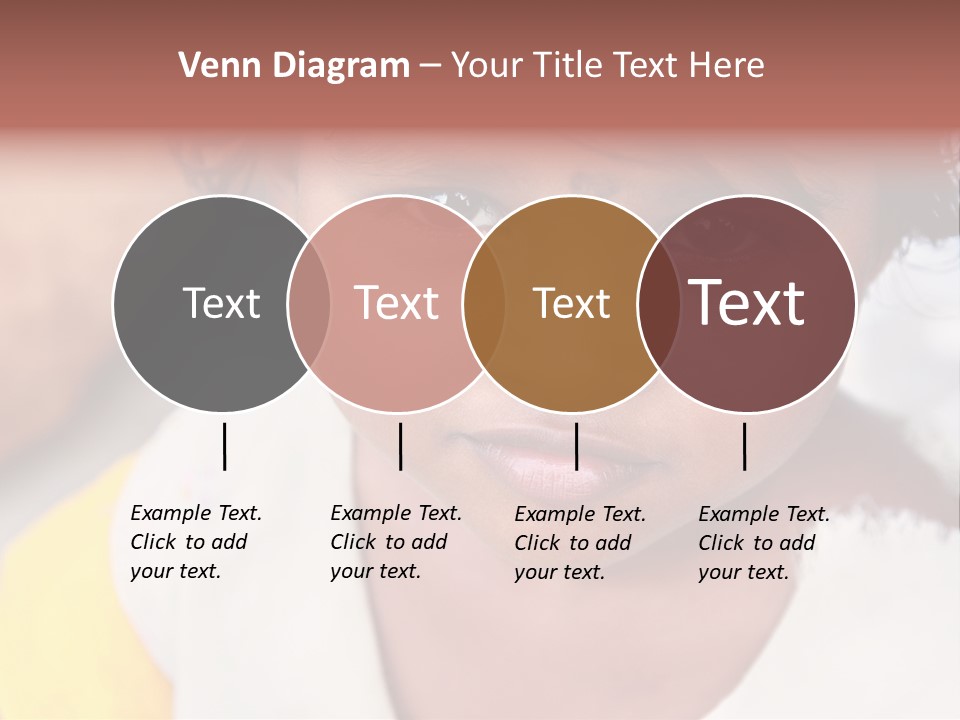 Venn Diagram – Your Title Text Here

Text

Text

Text

Text

Example Text. Click to add your text.

Example Text. Click to add your text.

Example Text. Click to add your text.

Example Text. Click to add your text.